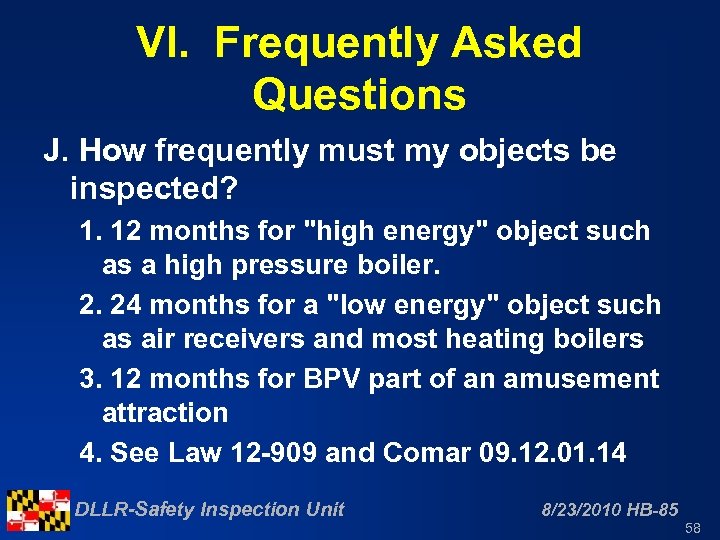 VI. Frequently Asked Questions

J. How frequently must my objects be inspected?

1. 12 months for "high energy" object such as a high pressure boiler.

2. 24 months for a "low energy" object such as air receivers and most heating boilers

3. 12 months for BPV part of an amusement attraction

4. See Law 12-909 and Comar 09.12.01.14

DLLR-Safety Inspection Unit

8/23/2010 HB-85

58